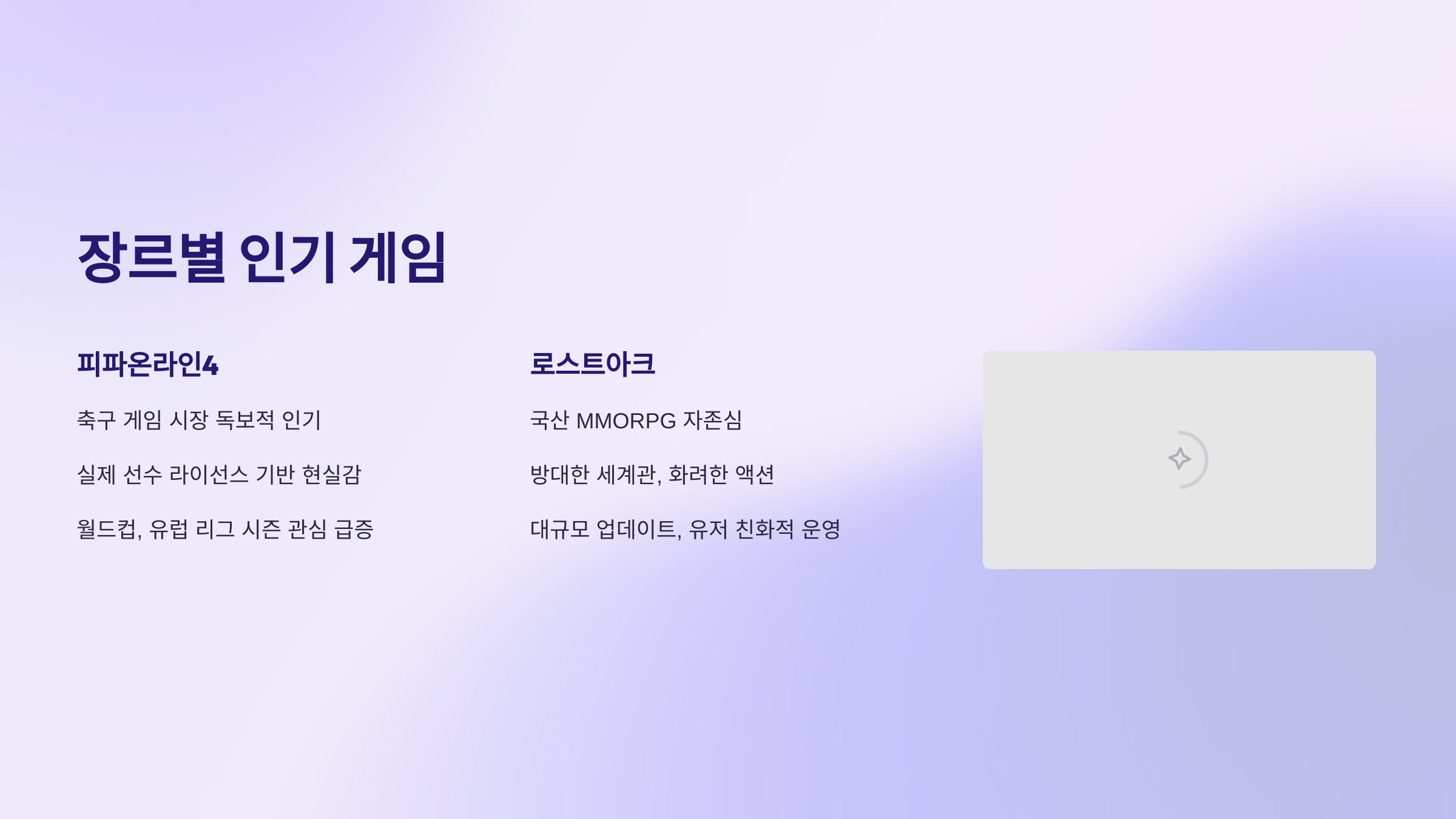 장르별 인기 게임

피파온라인4

축구 게임 시장 독보적 인기

실제 선수 라이선스 기반 현실감

월드컵, 유럽 리그 시즌 관심 급증

로스트아크

국산 MMORPG 자존심

방대한 세계관, 화려한 액션

대규모 업데이트, 유저 친화적 운영